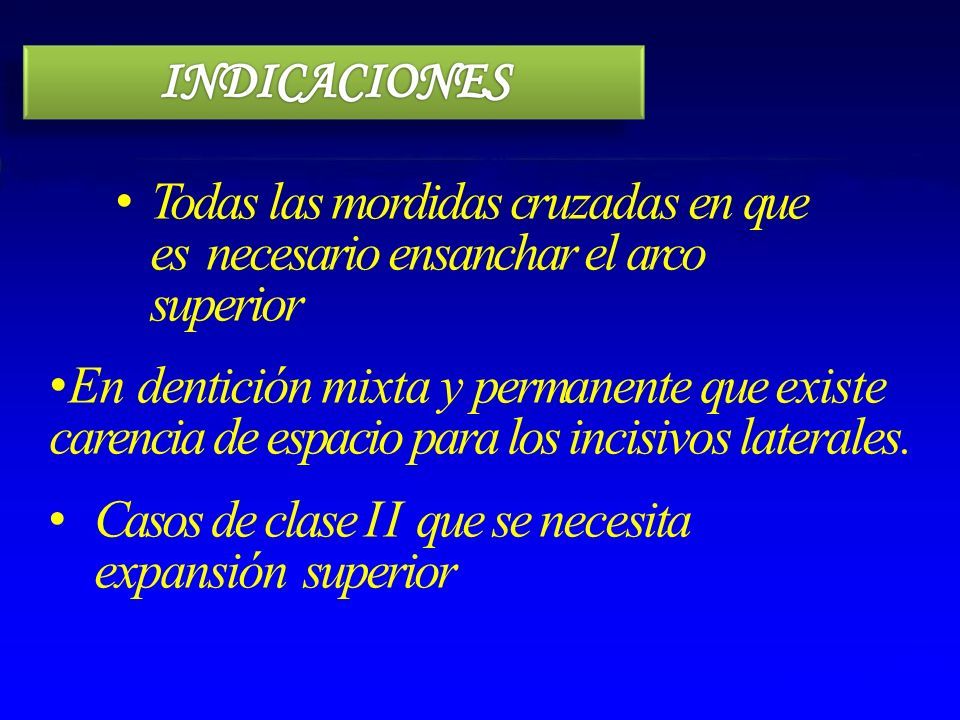 INDICACIONES

• Todas las mordidas cruzadas en que es necesario ensanchar el arco superior

•En dentición mixta y permanente que existe carencia de espacio para los incisivos laterales.

• Casos de clase II que se necesita expansión superior